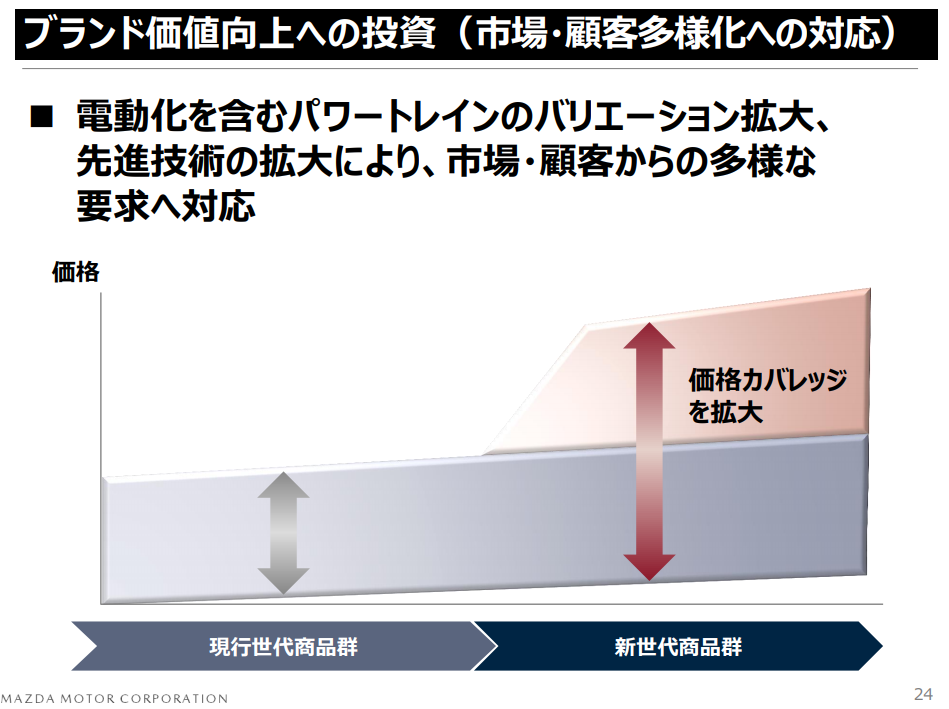 ブランド価値向上への投資（市場・顧客多様化への対応）

■ 電動化を含むパワートレインのバリエーション拡大、先進技術の拡大により、市場・顧客からの多様な要求へ対応

価格

価格カバレッジを拡大

現行世代商品群

新世代商品群

MAZDA MOTOR CORPORATION

24